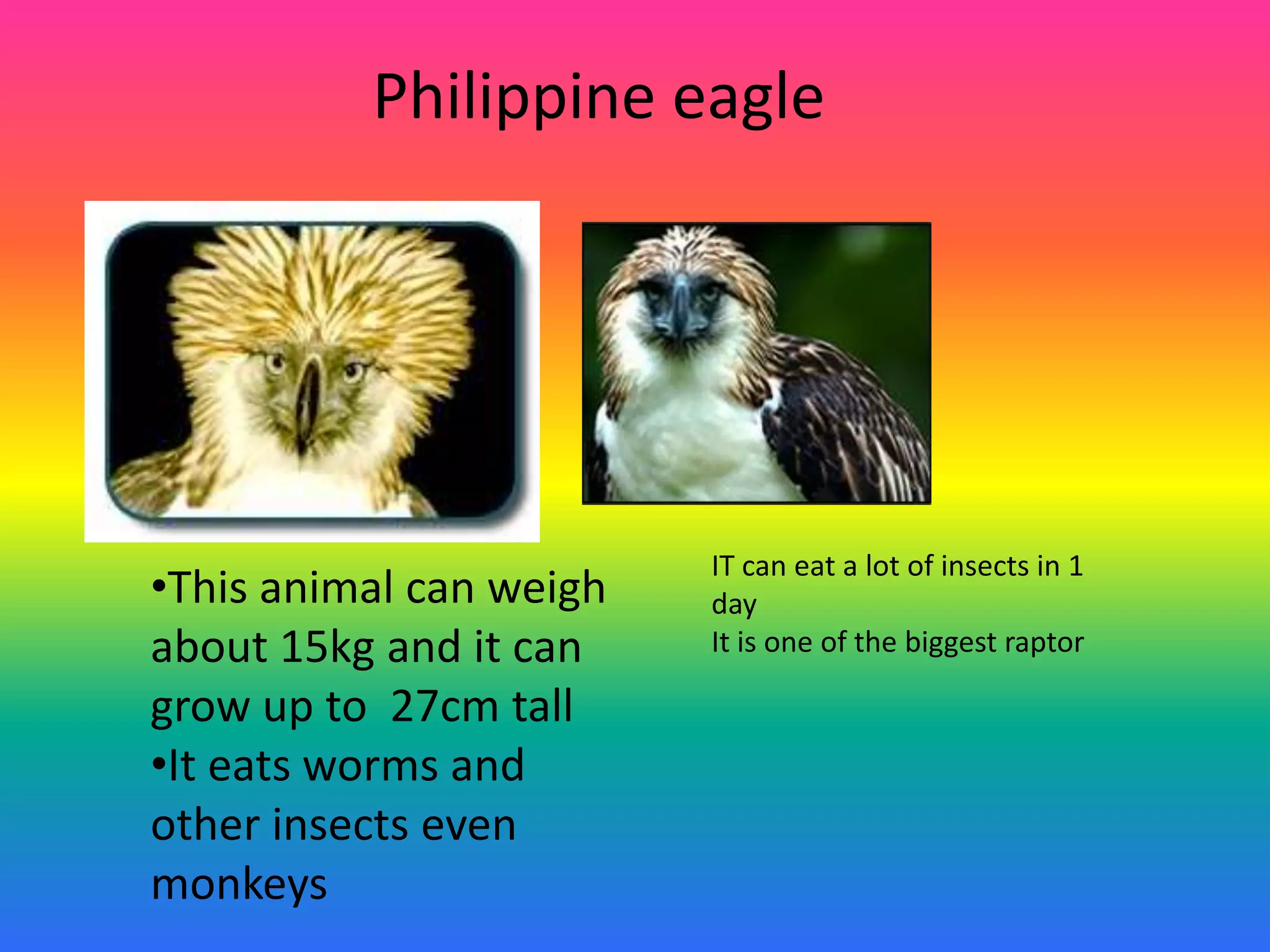 Philippine eagle

•This animal can weigh about 15kg and it can grow up to 27cm tall
•It eats worms and other insects even monkeys

IT can eat a lot of insects in 1 day
It is one of the biggest raptor